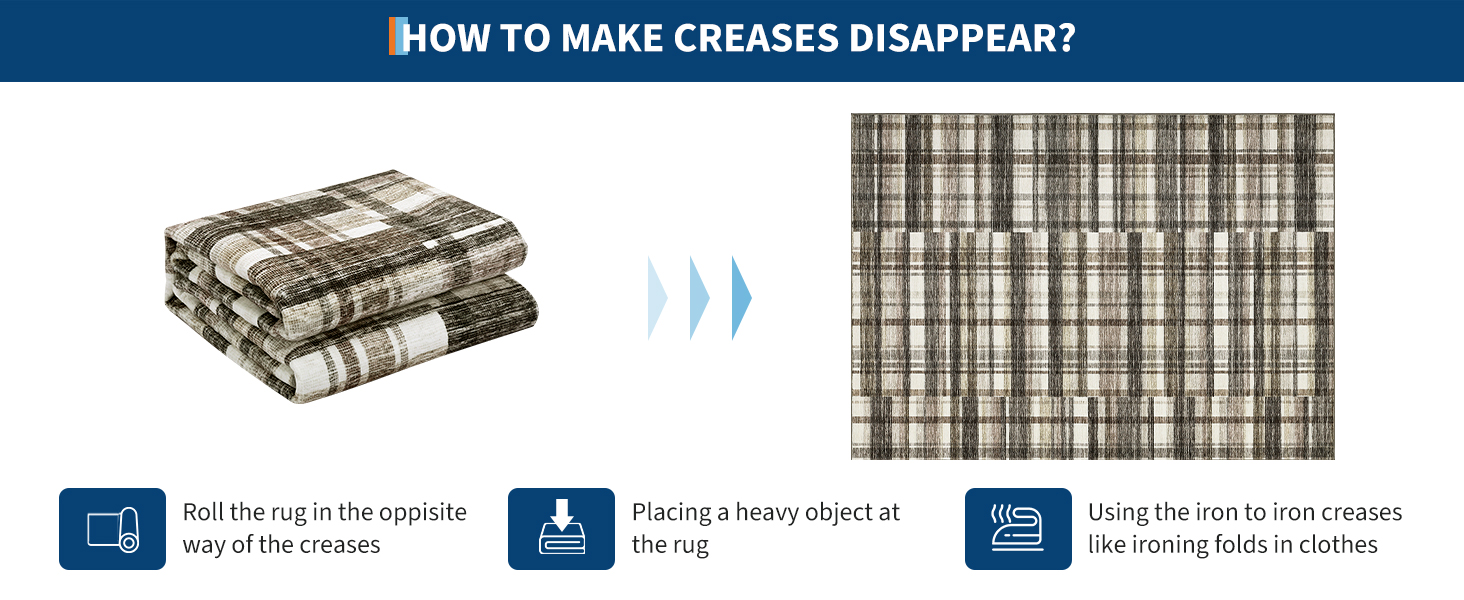 HOW TO MAKE CREASES DISAPPEAR?

Roll the rug in the oppisite way of the creases

Placing a heavy object at the rug

Using the iron to iron creases like ironing folds in clothes